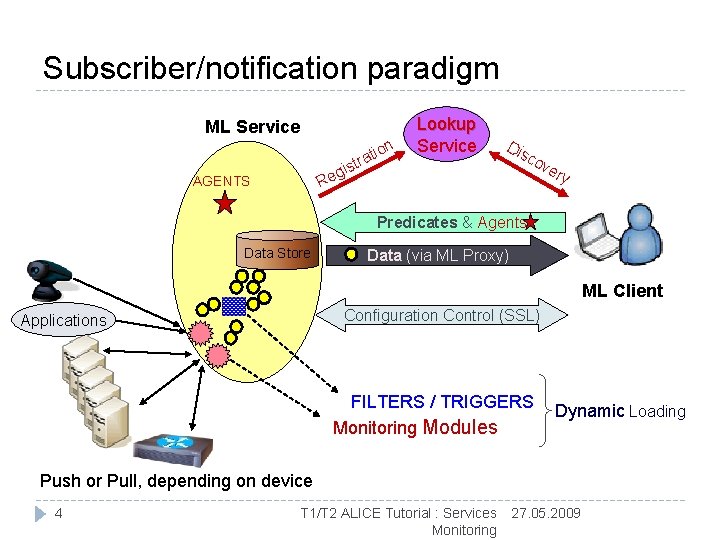 Subscriber/notification paradigm

ML Service

Lookup Service

Registration

Discovery

AGENTS

Predicates & Agents

Data Store

Data (via ML Proxy)

ML Client

Applications

Configuration Control (SSL)

FILTERS / TRIGGERS

Monitoring Modules

Dynamic Loading

Push or Pull, depending on device

4

T1/T2 ALICE Tutorial : Services Monitoring

27.05.2009